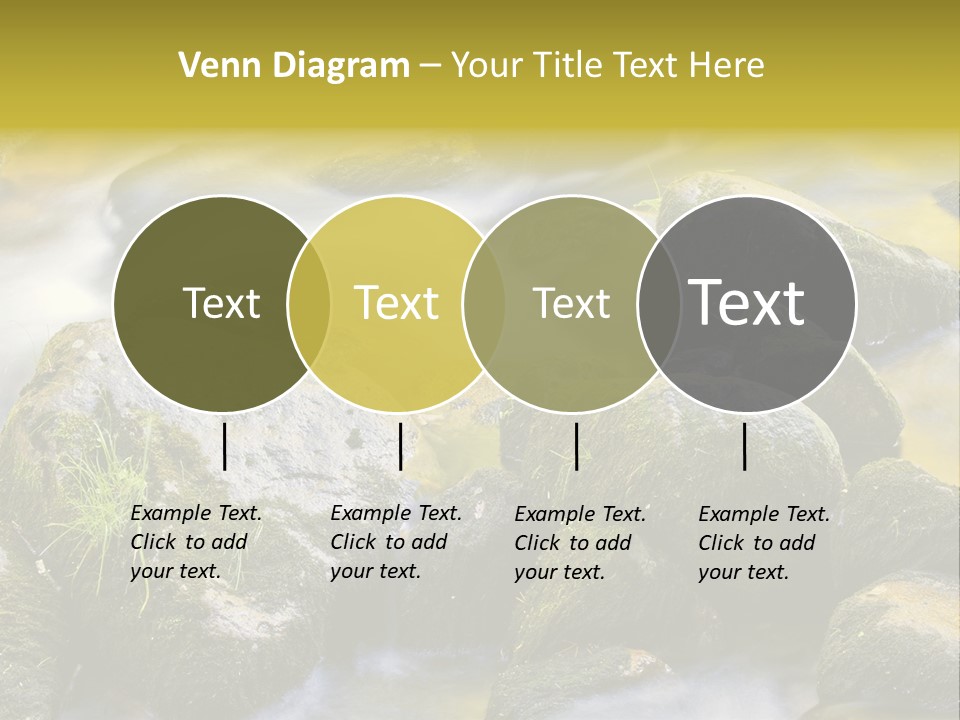 Venn Diagram – Your Title Text Here

Text

Text

Text

Text

Example Text. Click to add your text.

Example Text. Click to add your text.

Example Text. Click to add your text.

Example Text. Click to add your text.